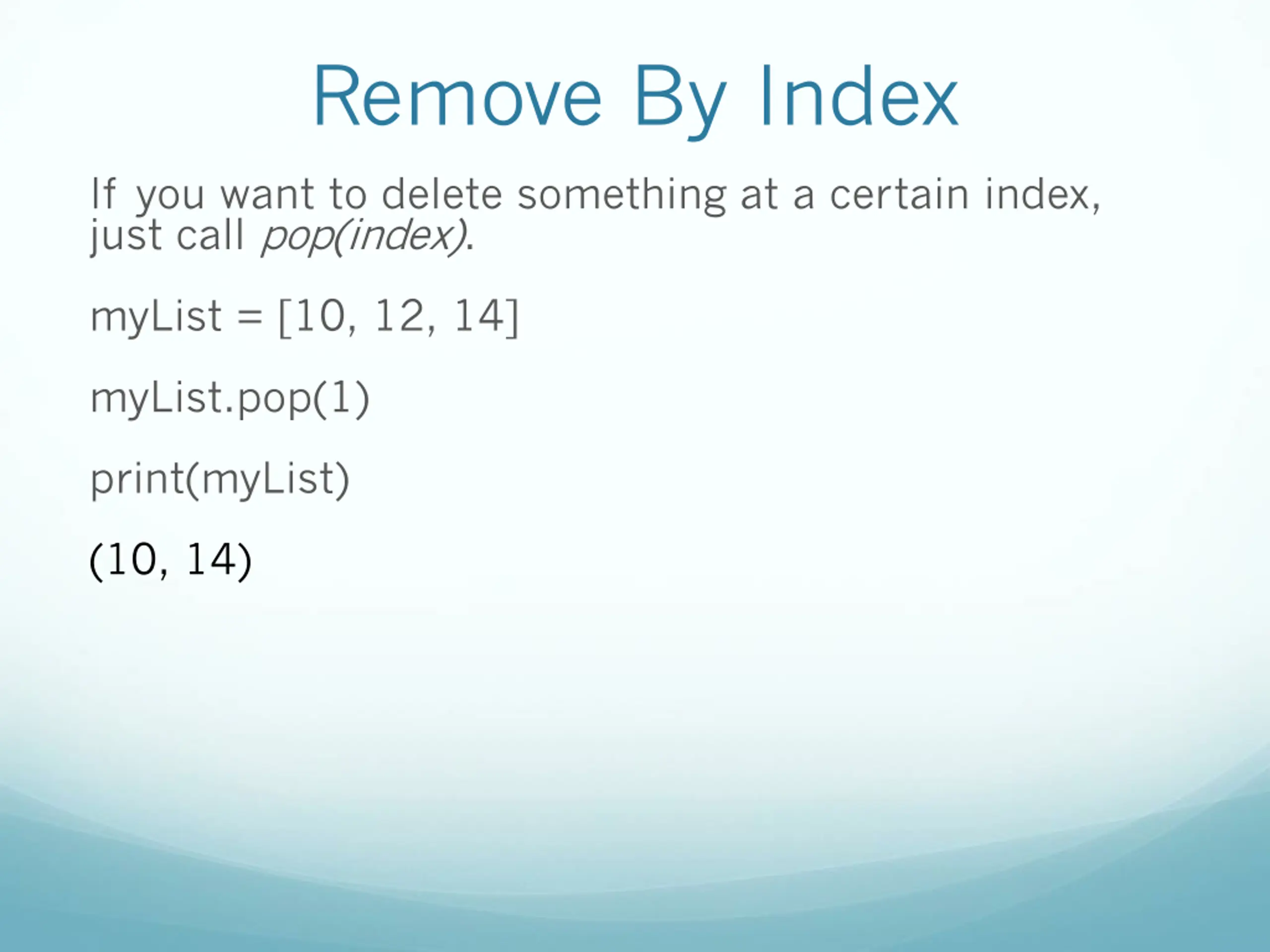 Remove By Index

If you want to delete something at a certain index, just call pop(index).

myList = [10, 12, 14]

myList.pop(1)

print(myList)

(10, 14)